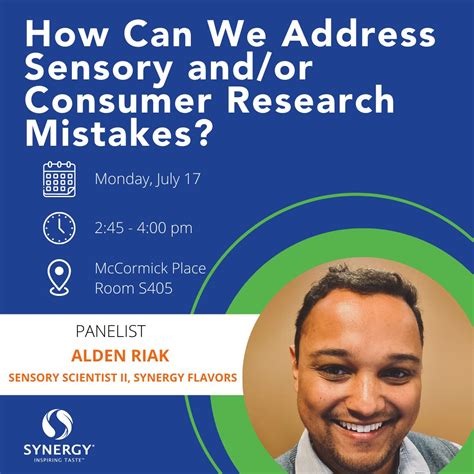 How Can We Address Sensory and/or Consumer Research Mistakes?

Monday, July 17

2:45 - 4:00 pm

McCormick Place
Room S405

PANELIST

ALDEN RIAK

SENSORY SCIENTIST II, SYNERGY FLAVORS

SYNERGY
INSPIRING TASTE™